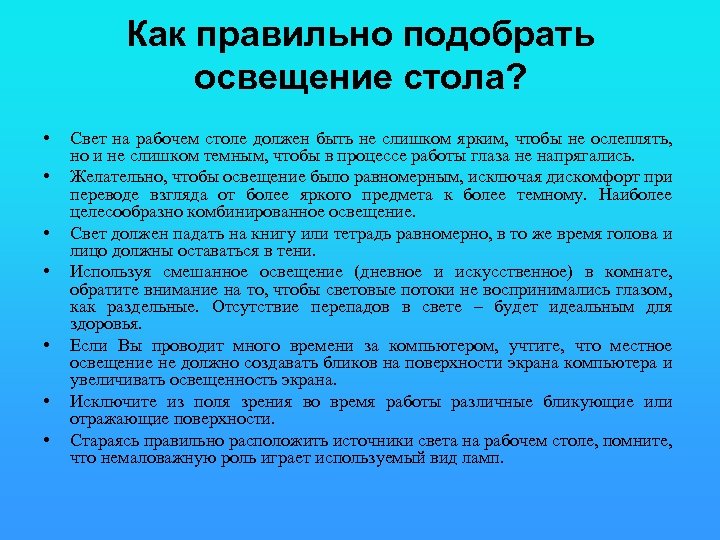 Как правильно подобрать освещение стола?

• Свет на рабочем столе должен быть не слишком ярким, чтобы не ослеплять, но и не слишком темным, чтобы в процессе работы глаза не напрягались.
• Желательно, чтобы освещение было равномерным, исключая дискомфорт при переводе взгляда от более яркого предмета к более темному. Наиболее целесообразно комбинированное освещение.
• Свет должен падать на книгу или тетрадь равномерно, в то же время голова и лицо должны оставаться в тени.
• Используя смешанное освещение (дневное и искусственное) в комнате, обратите внимание на то, чтобы световые потоки не воспринимались глазом, как раздельные. Отсутствие перепадов в свете – будет идеальным для здоровья.
• Если Вы проводит много времени за компьютером, учтите, что местное освещение не должно создавать бликов на поверхности экрана компьютера и увеличивать освещенность экрана.
• Исключите из поля зрения во время работы различные бликующие или отражающие поверхности.
• Стараясь правильно расположить источники света на рабочем столе, помните, что немаловажную роль играет используемый вид ламп.